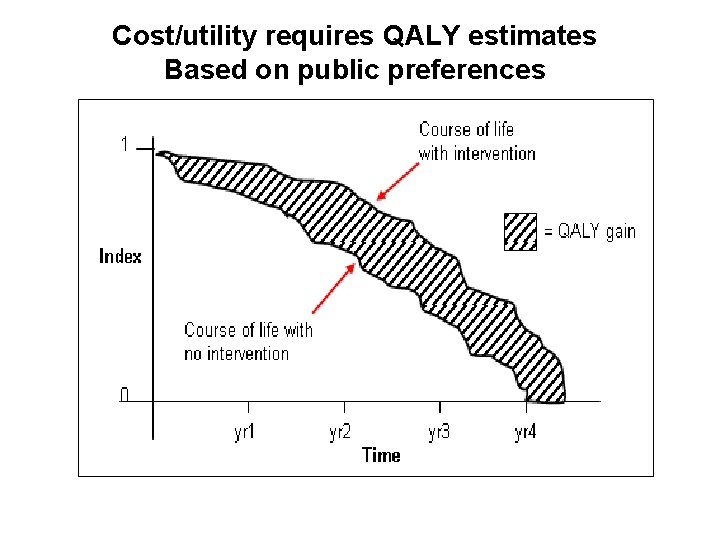 Cost/utility requires QALY estimates
Based on public preferences

1

Course of life with intervention

= QALY gain

Index

Course of life with no intervention

0

yr1
yr2
yr3
yr4
Time